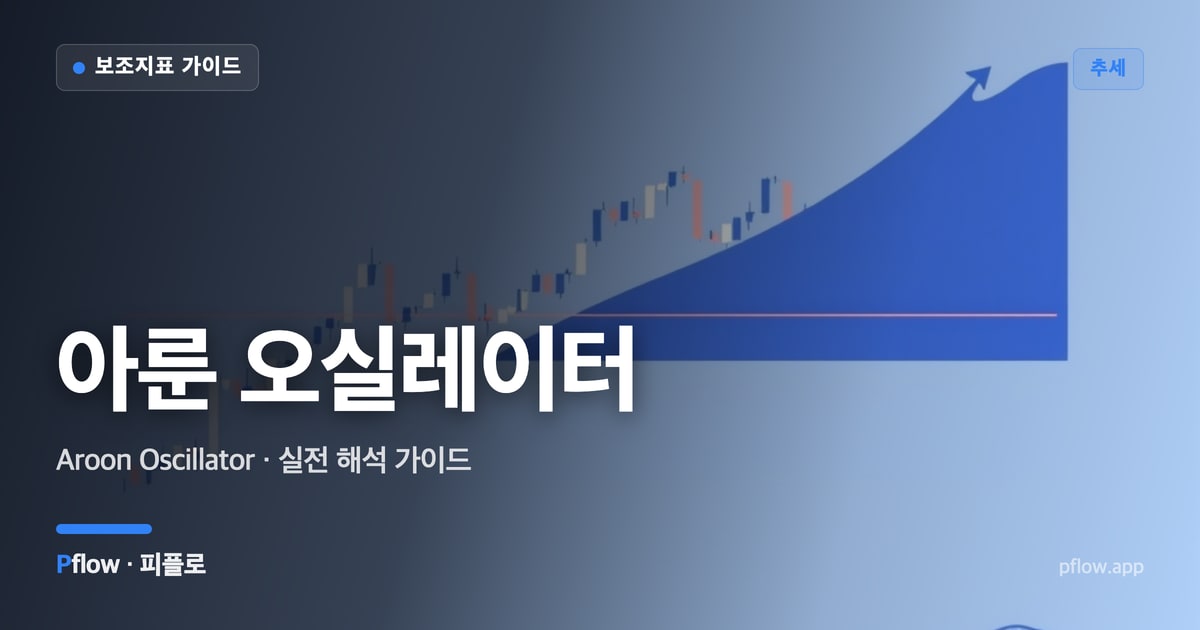 보조지표 가이드

추세

아룬 오실레이터

Aroon Oscillator · 실전 해석 가이드

Pflow · 피플로

pflow.app